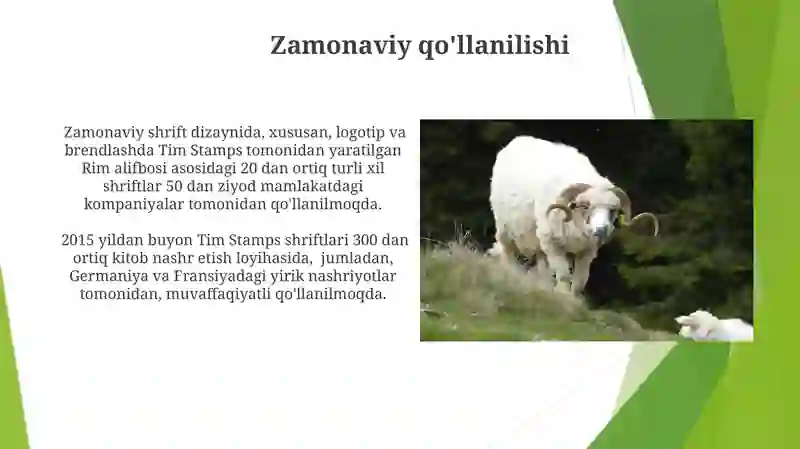 Zamonaviy qo'llanilishi

Zamonaviy shrift dizaynida, xususan, logotip va brendlashda Tim Stamps tomonidan yaratilgan Rim alifbosi asosidagi 20 dan ortiq turli xil shriftlar 50 dan ziyod mamlakatdagi kompaniyalar tomonidan qo'llanilmoqda.

2015 yildan buyon Tim Stamps shriftlari 300 dan ortiq kitob nashr etish loyihasida, jumladan, Germaniya va Fransiyadagi yirik nashriyotlar tomonidan, muvaffaqiyatli qo'llanilmoqda.